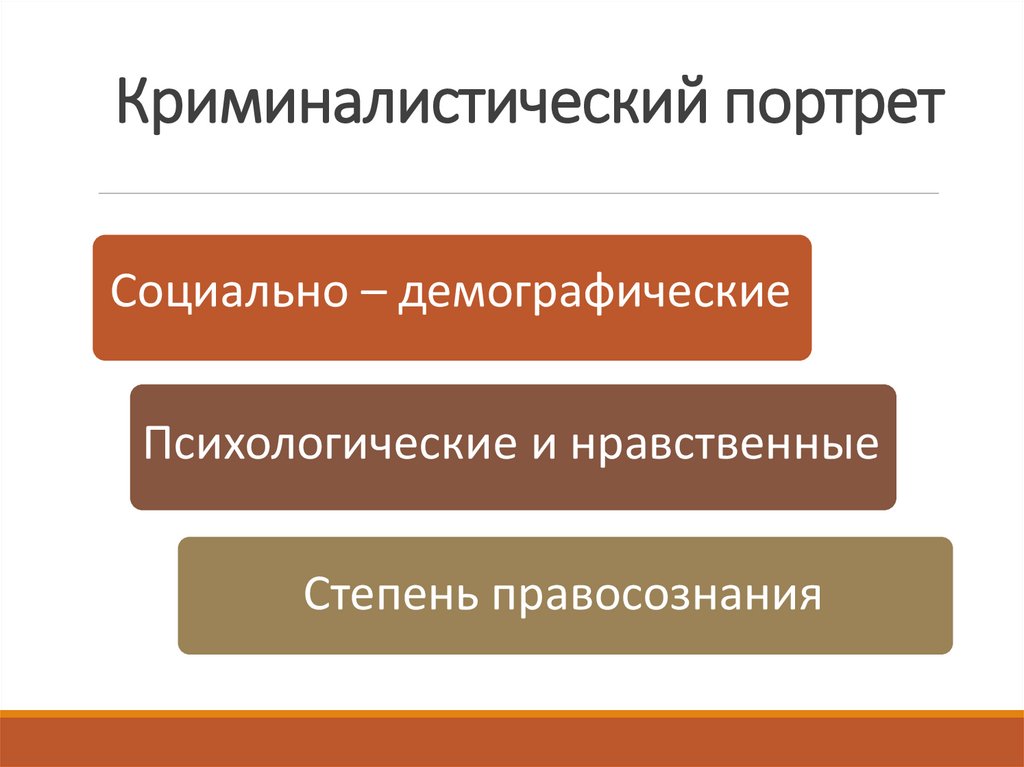 Криминалистический портрет

Социально – демографические

Психологические и нравственные

Степень правосознания